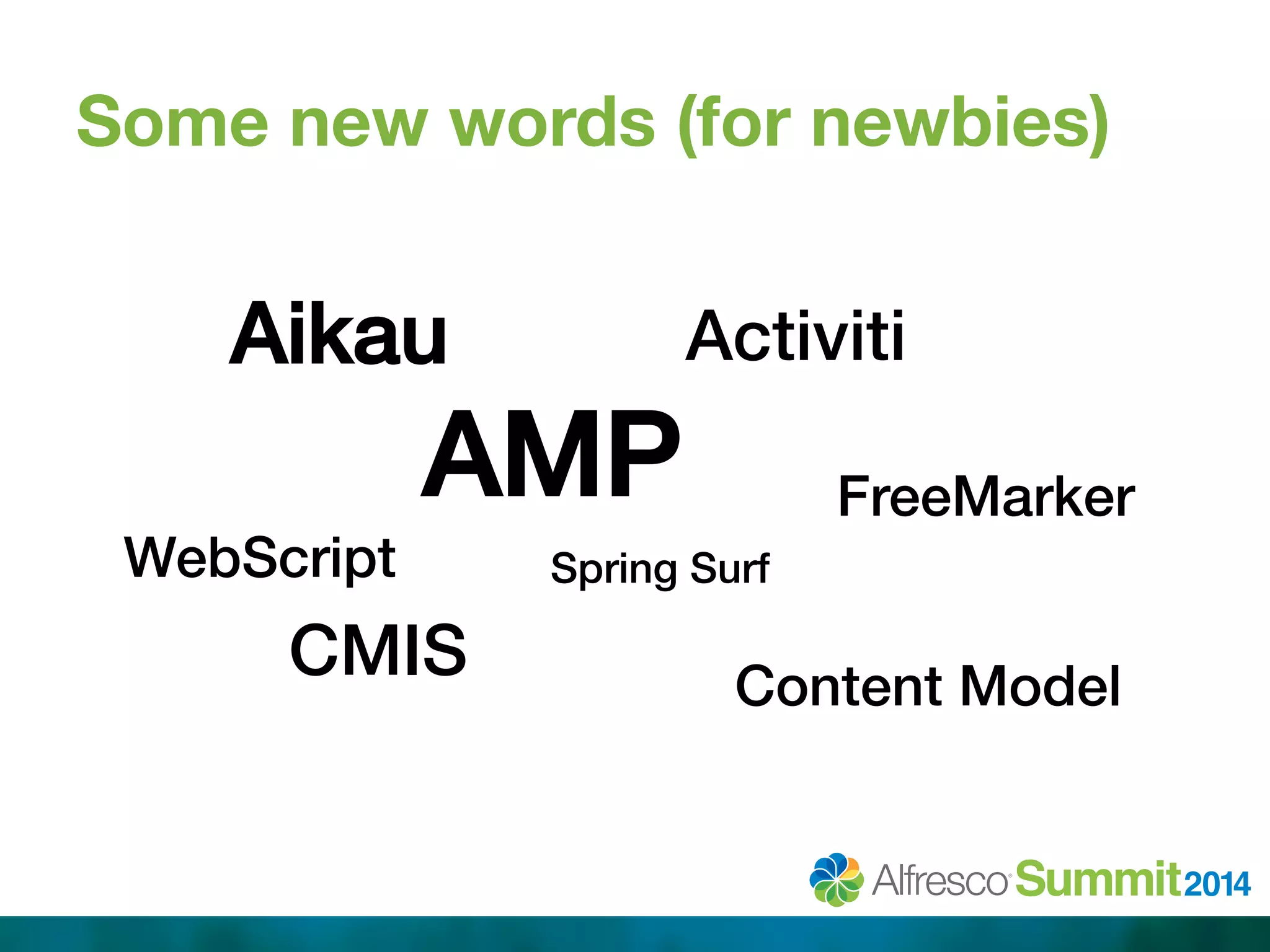 Some new words (for newbies)

Aikau

Activiti

AMP

FreeMarker

WebScript

Spring Surf

CMIS

Content Model

Alfresco Summit 2014